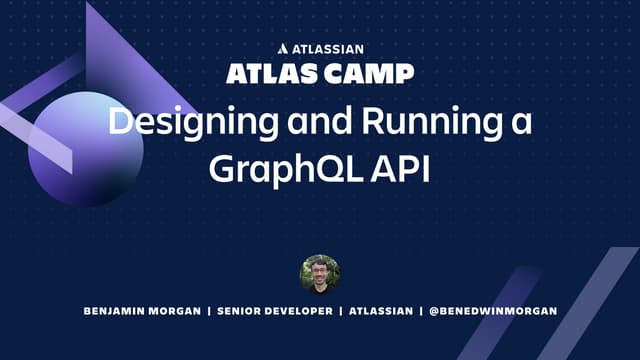 ATLASSIAN
ATLAS CAMP
Designing and Running a GraphQL API

BENJAMIN MORGAN | SENIOR DEVELOPER | ATLASSIAN | @BENEDWINMORGAN